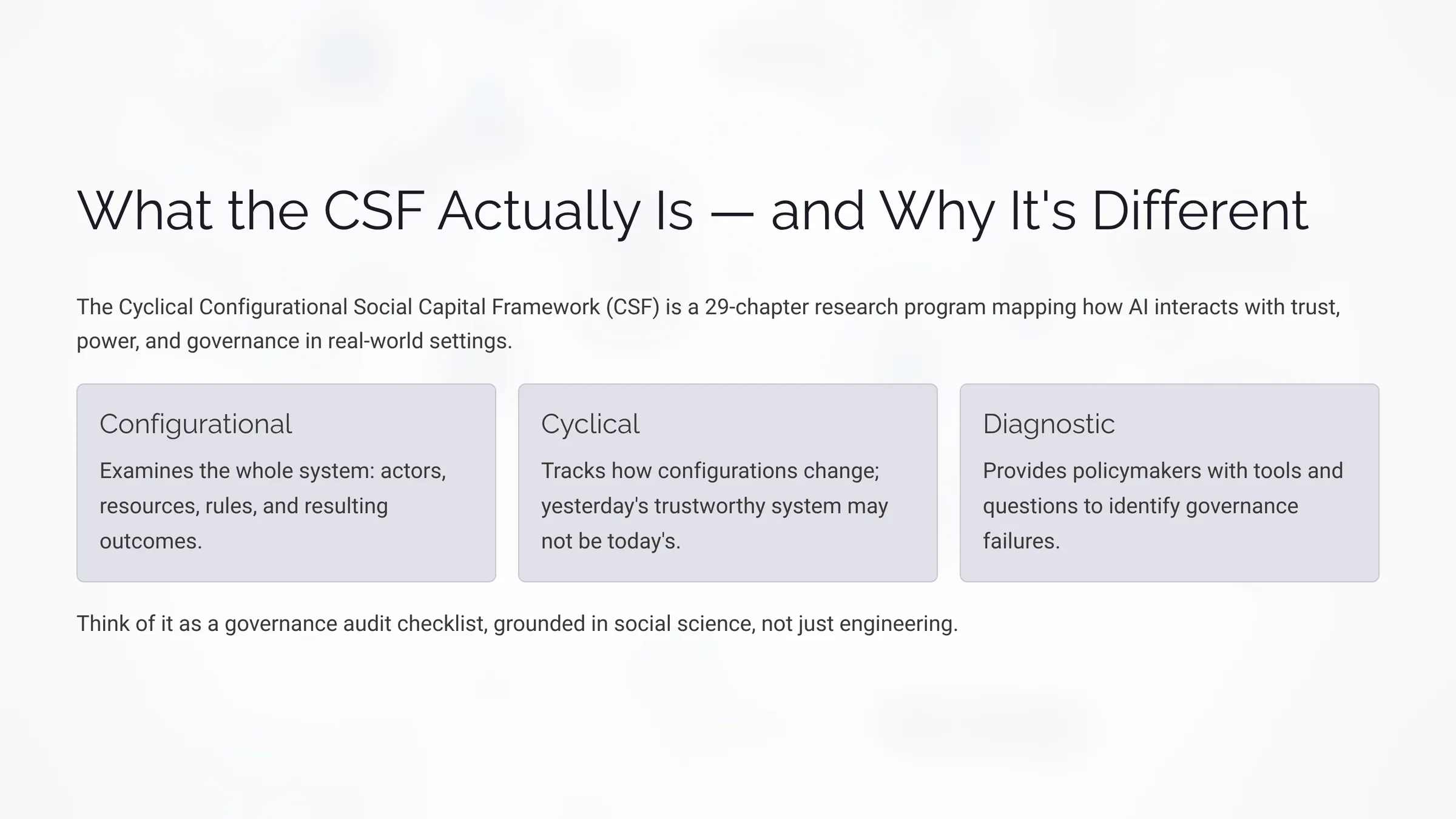 What the CSF Actually Is — and Why It's Different

The Cyclical Configurational Social Capital Framework (CSF) is a 29-chapter research program mapping how AI interacts with trust, power, and governance in real-world settings.

Configurational

Examines the whole system: actors, resources, rules, and resulting outcomes.

Cyclical

Tracks how configurations change; yesterday's trustworthy system may not be today's.

Diagnostic

Provides policymakers with tools and questions to identify governance failures.

Think of it as a governance audit checklist, grounded in social science, not just engineering.